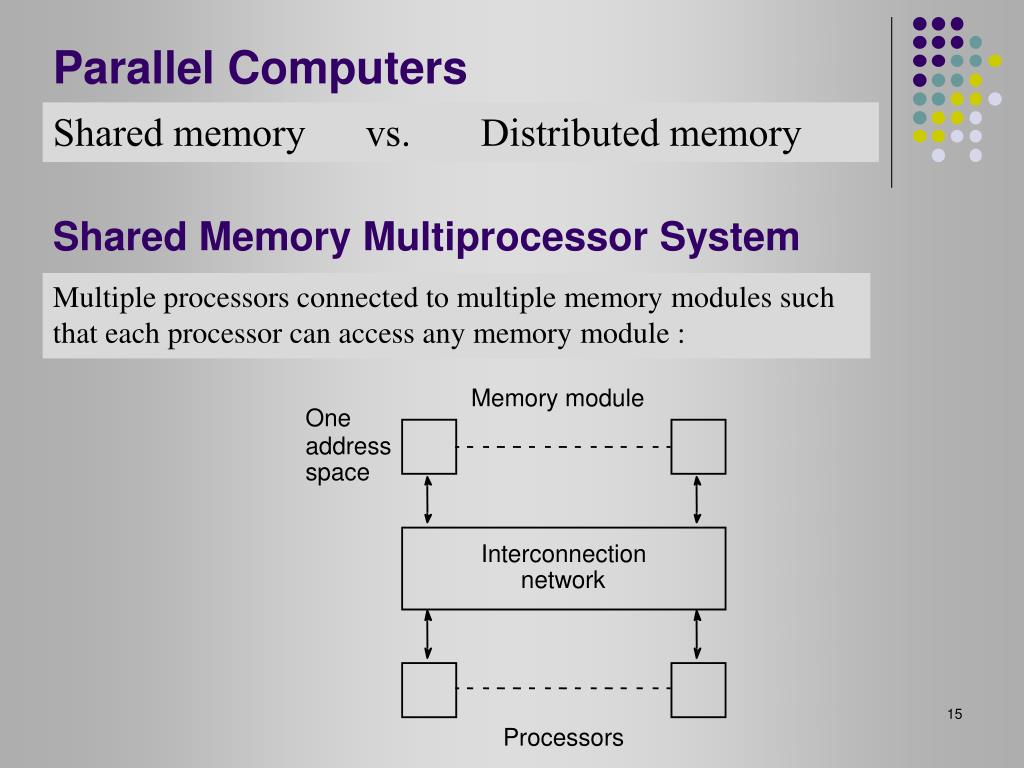 Parallel Computers

Shared memory vs. Distributed memory

Shared Memory Multiprocessor System

Multiple processors connected to multiple memory modules such that each processor can access any memory module :

Memory module

One address space

Interconnection network

Processors

15